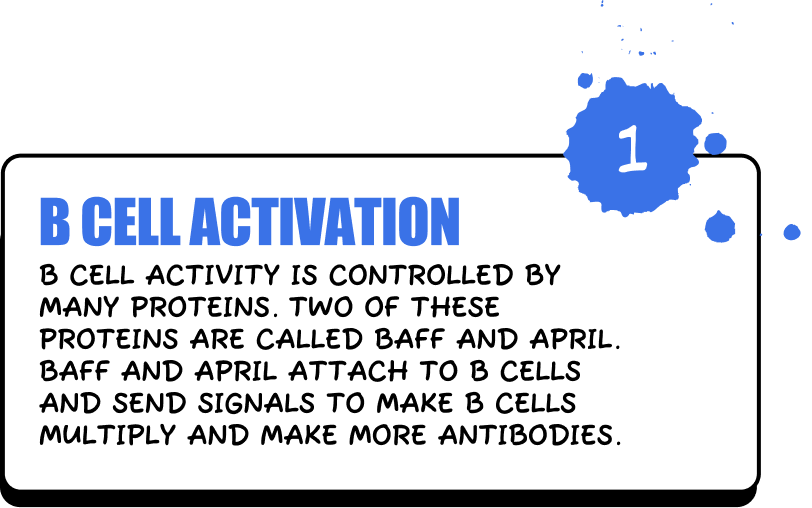 1

B CELL ACTIVATION

B CELL ACTIVITY IS CONTROLLED BY MANY PROTEINS. TWO OF THESE PROTEINS ARE CALLED BAFF AND APRIL. BAFF AND APRIL ATTACH TO B CELLS AND SEND SIGNALS TO MAKE B CELLS MULTIPLY AND MAKE MORE ANTIBODIES.